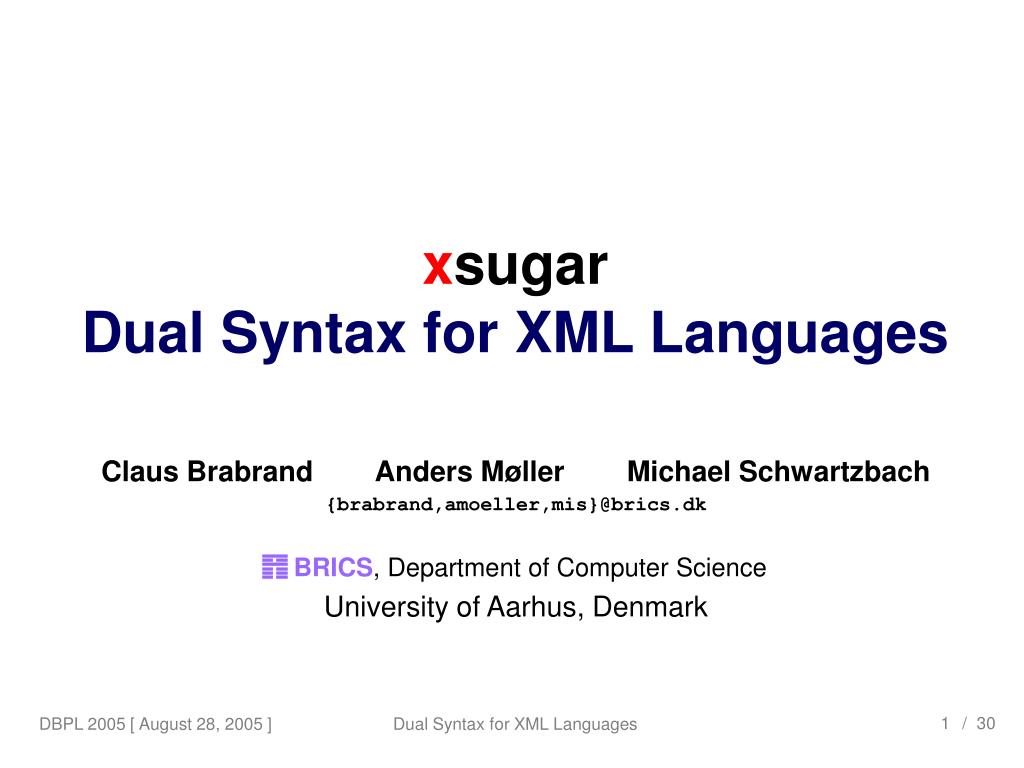 xsugar
Dual Syntax for XML Languages

Claus Brabrand Anders Møller Michael Schwartzbach
{brabrand,amoeller,mis}@brics.dk

BRICS, Department of Computer Science
University of Aarhus, Denmark

DBPL 2005 [ August 28, 2005 ] Dual Syntax for XML Languages 1 / 30